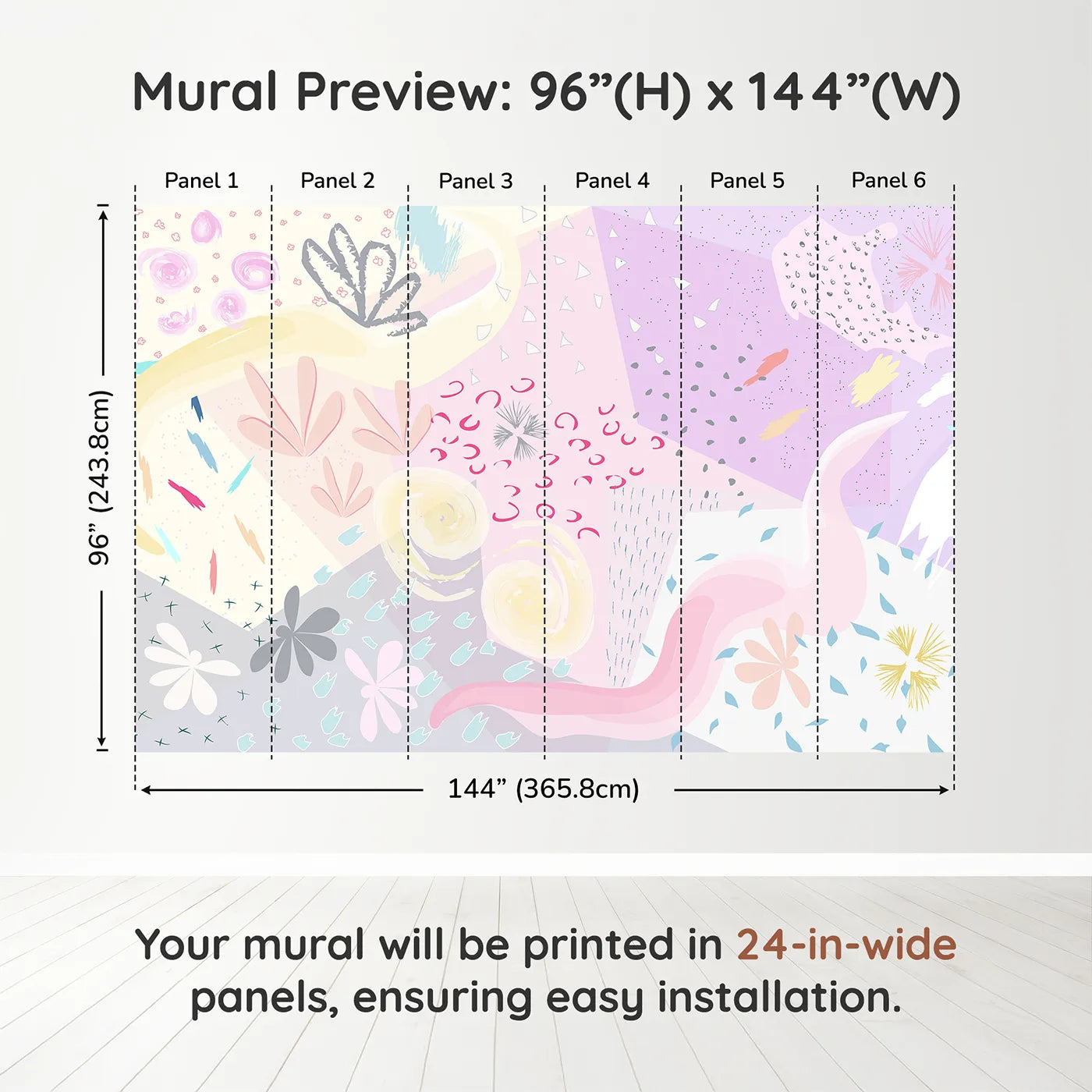 Mural Preview: 96”(H) x 144”(W)

Panel 1
Panel 2
Panel 3
Panel 4
Panel 5
Panel 6

96” (243.8cm)

144” (365.8cm)

Your mural will be printed in 24-in-wide panels, ensuring easy installation.